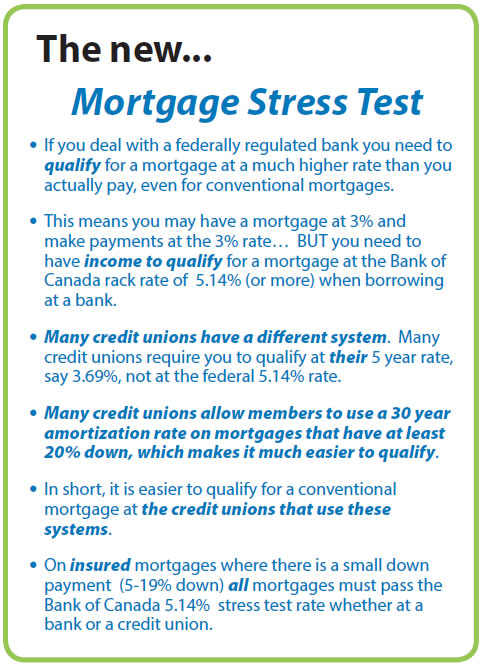 The new...

Mortgage Stress Test

• If you deal with a federally regulated bank you need to qualify for a mortgage at a much higher rate than you actually pay, even for conventional mortgages.

• This means you may have a mortgage at 3% and make payments at the 3% rate… BUT you need to have income to qualify for a mortgage at the Bank of Canada rack rate of 5.14% (or more) when borrowing at a bank.

• Many credit unions have a different system. Many credit unions require you to qualify at their 5 year rate, say 3.69%, not at the federal 5.14% rate.

• Many credit unions allow members to use a 30 year amortization rate on mortgages that have at least 20% down, which makes it much easier to qualify.

• In short, it is easier to qualify for a conventional mortgage at the credit unions that use these systems.

• On insured mortgages where there is a small down payment (5-19% down) all mortgages must pass the Bank of Canada 5.14% stress test rate whether at a bank or a credit union.